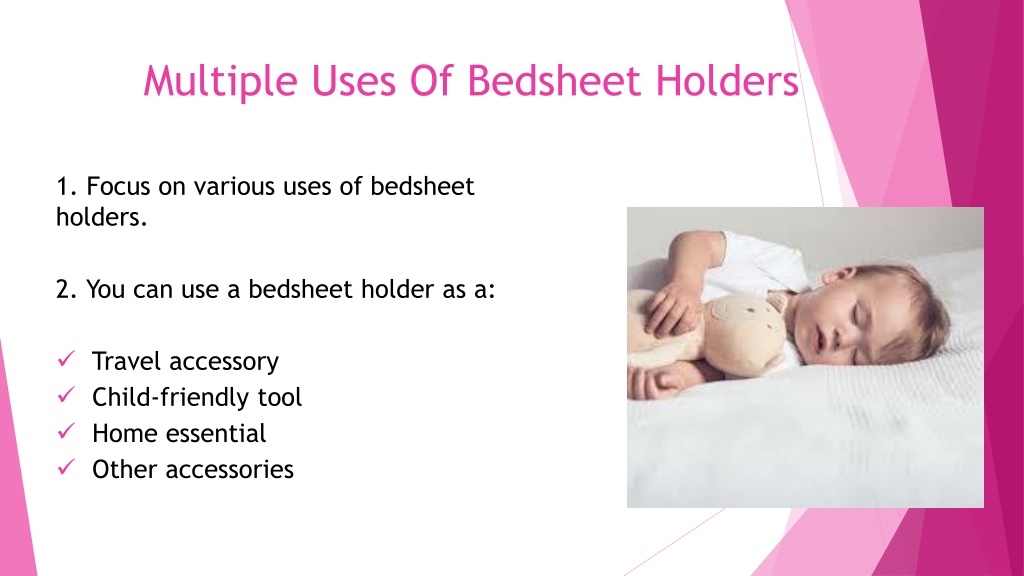 Multiple Uses Of Bedsheet Holders

1. Focus on various uses of bedsheet holders.

2. You can use a bedsheet holder as a:

✓ Travel accessory
✓ Child-friendly tool
✓ Home essential
✓ Other accessories